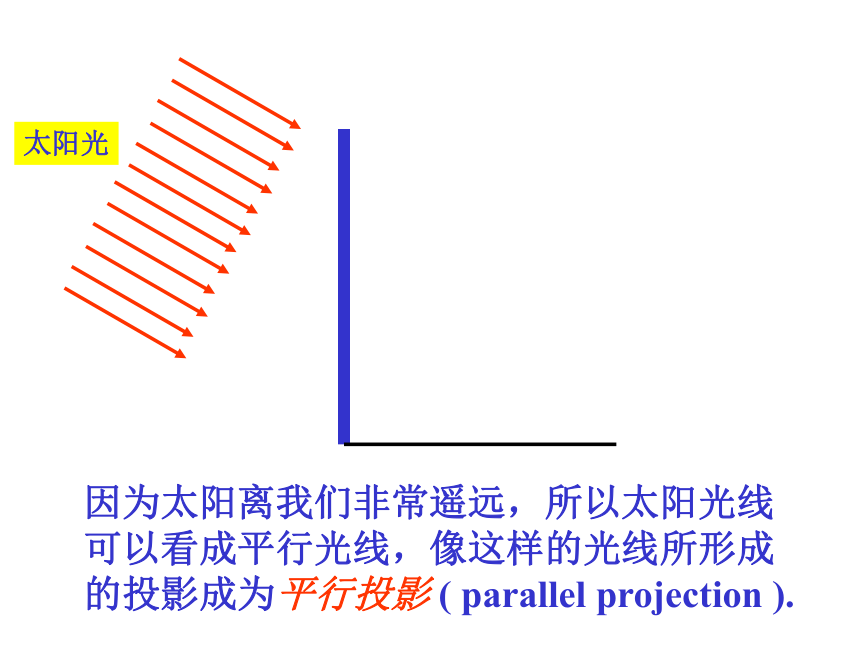 太阳光

因为太阳离我们非常遥远，所以太阳光线可以看成平行光线，像这样的光线所形成的投影成为平行投影 ( parallel projection ).